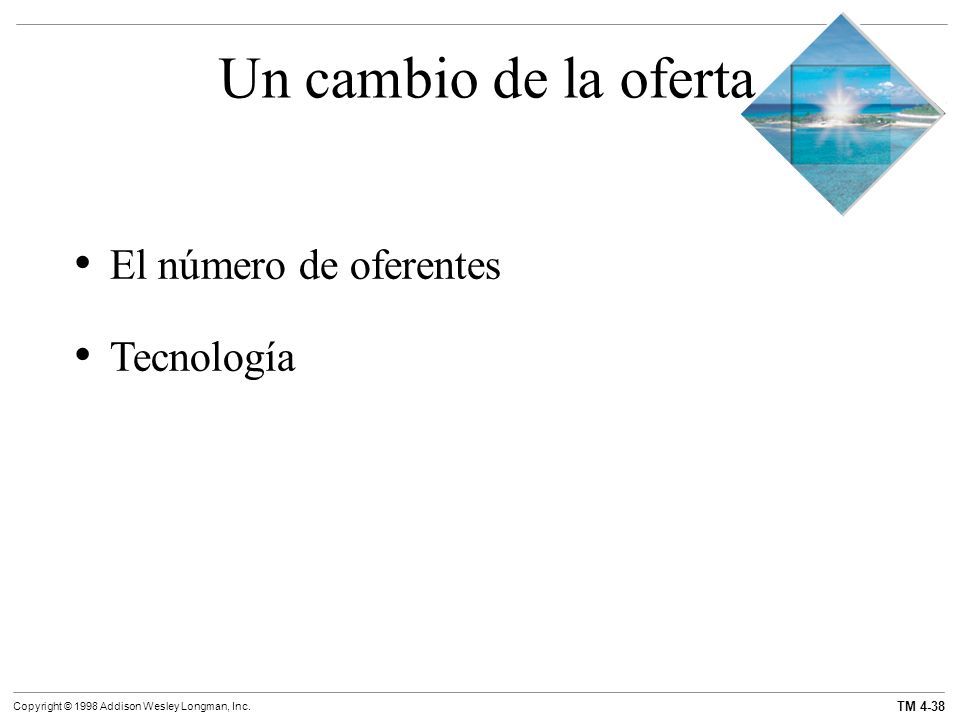 Un cambio de la oferta

• El número de oferentes

• Tecnología

Copyright © 1998 Addison Wesley Longman, Inc.

TM 4-38